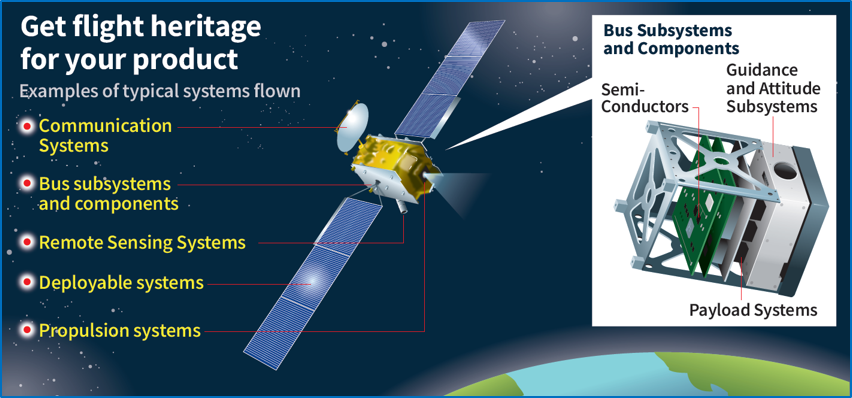 Get flight heritage for your product

Examples of typical systems flown

Communication Systems

Bus subsystems and components

Remote Sensing Systems

Deployable systems

Propulsion systems

Bus Subsystems and Components

Semi-Conductors

Guidance and Attitude Subsystems

Payload Systems